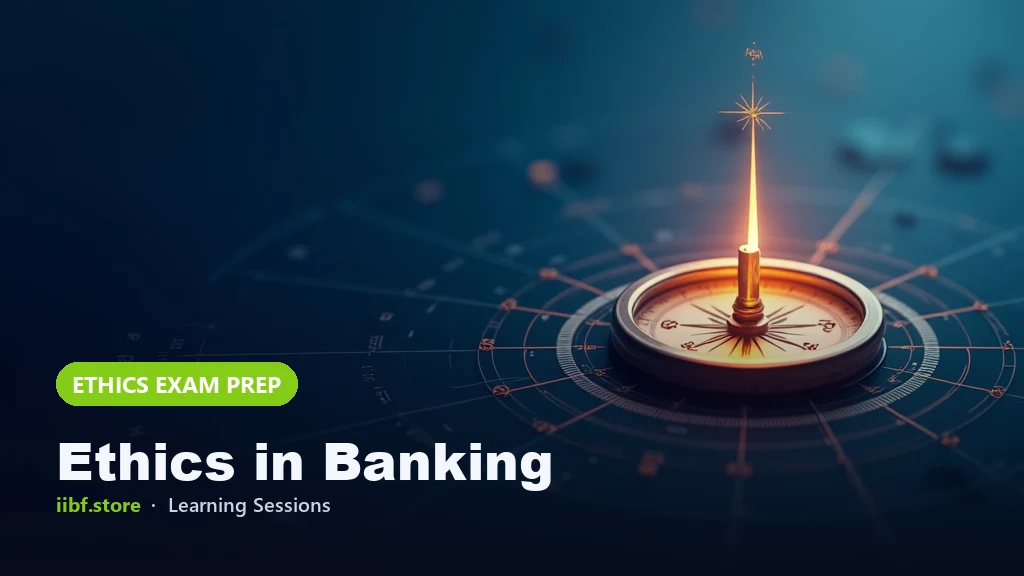 ETHICS EXAM PREP

Ethics in Banking

iibf.store · Learning Sessions